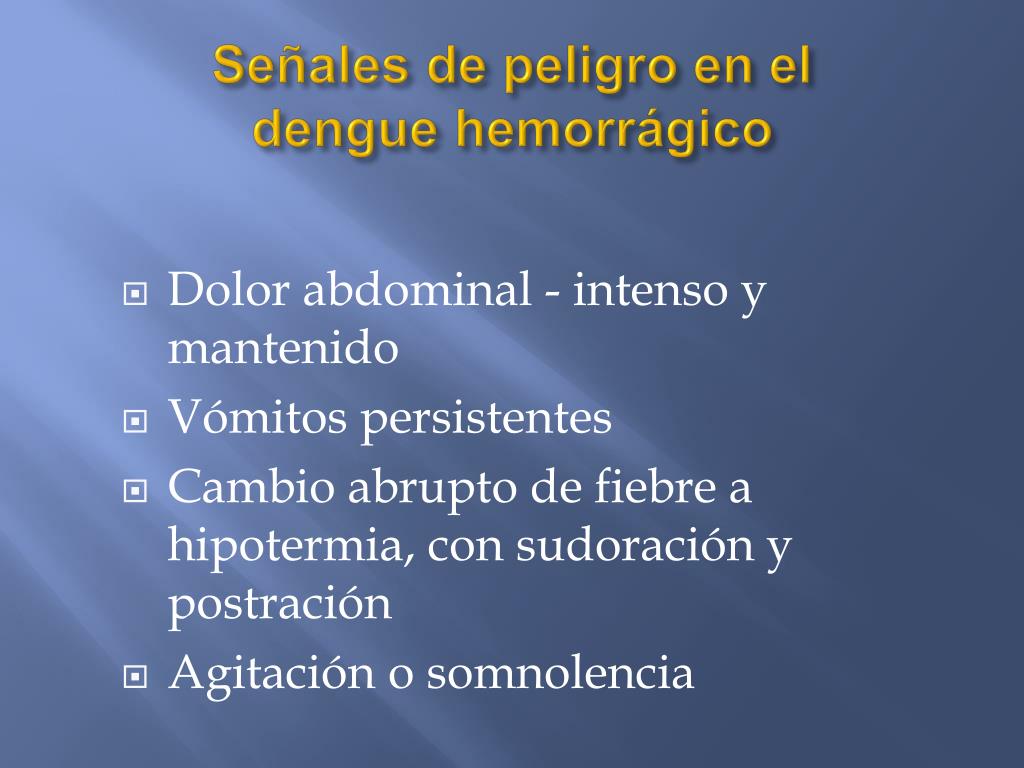 Señales de peligro en el dengue hemorrágico

Dolor abdominal - intenso y mantenido

Vómitos persistentes

Cambio abrupto de fiebre a hipotermia, con sudoración y postración

Agitación o somnolencia